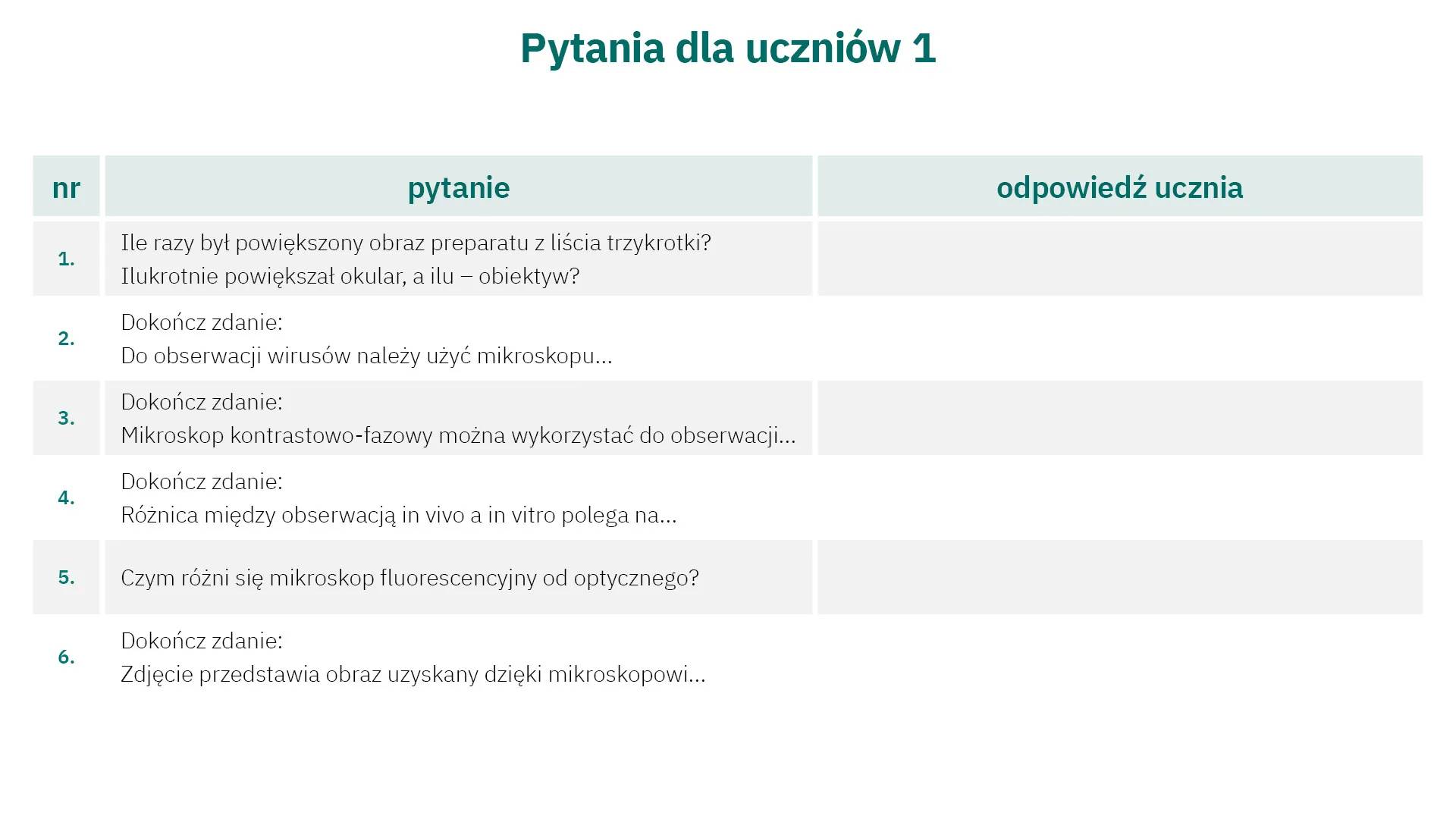 Pytania dla uczniów 1

| nr | pytanie | odpowiedź ucznia |
|---|---|---|
| 1. | Ile razy był powiększony obraz preparatu z liścia trzykrotki? Ilukrotnie powiększał okular, a ilu – obiektyw? | |
| 2. | Dokończ zdanie: Do obserwacji wirusów należy użyć mikroskopu... | |
| 3. | Dokończ zdanie: Mikroskop kontrastowo-fazowy można wykorzystać do obserwacji... | |
| 4. | Dokończ zdanie: Różnica między obserwacją in vivo a in vitro polega na... | |
| 5. | Czym różni się mikroskop fluorescencyjny od optycznego? | |
| 6. | Dokończ zdanie: Zdjęcie przedstawia obraz uzyskany dzięki mikroskopowi... | |